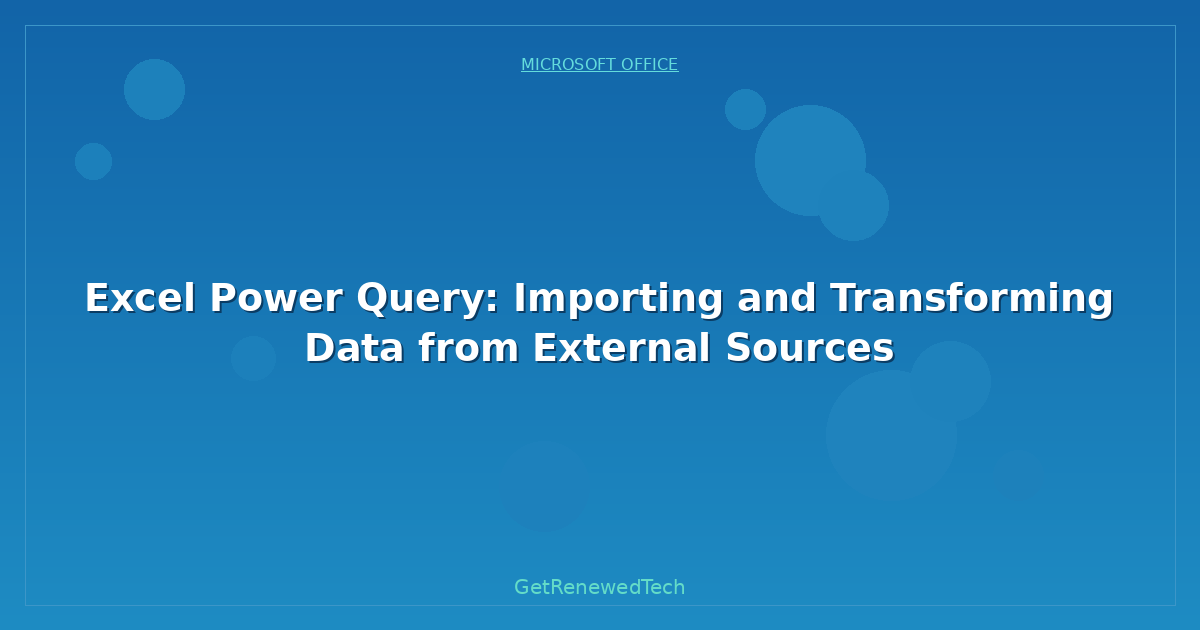 MICROSOFT OFFICE

Excel Power Query: Importing and Transforming Data from External Sources

GetRenewedTech